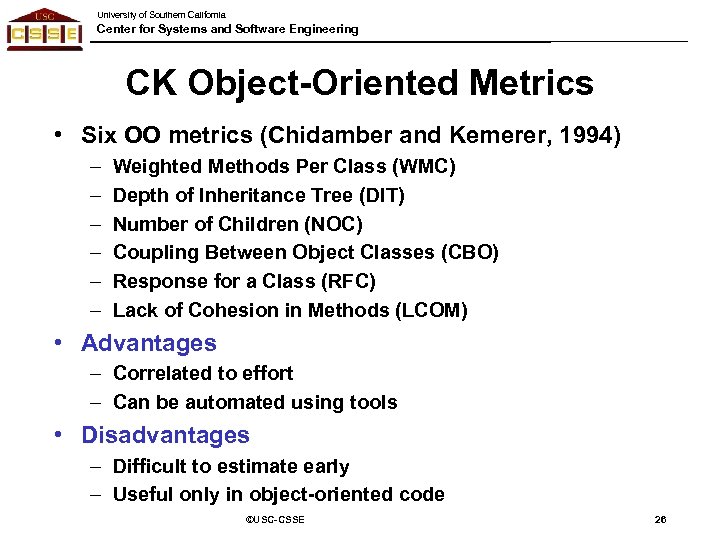 USC
CSSE

University of Southern California
Center for Systems and Software Engineering

CK Object-Oriented Metrics

• Six OO metrics (Chidamber and Kemerer, 1994)
– Weighted Methods Per Class (WMC)
– Depth of Inheritance Tree (DIT)
– Number of Children (NOC)
– Coupling Between Object Classes (CBO)
– Response for a Class (RFC)
– Lack of Cohesion in Methods (LCOM)
• Advantages
– Correlated to effort
– Can be automated using tools
• Disadvantages
– Difficult to estimate early
– Useful only in object-oriented code

©USC-CSSE

26